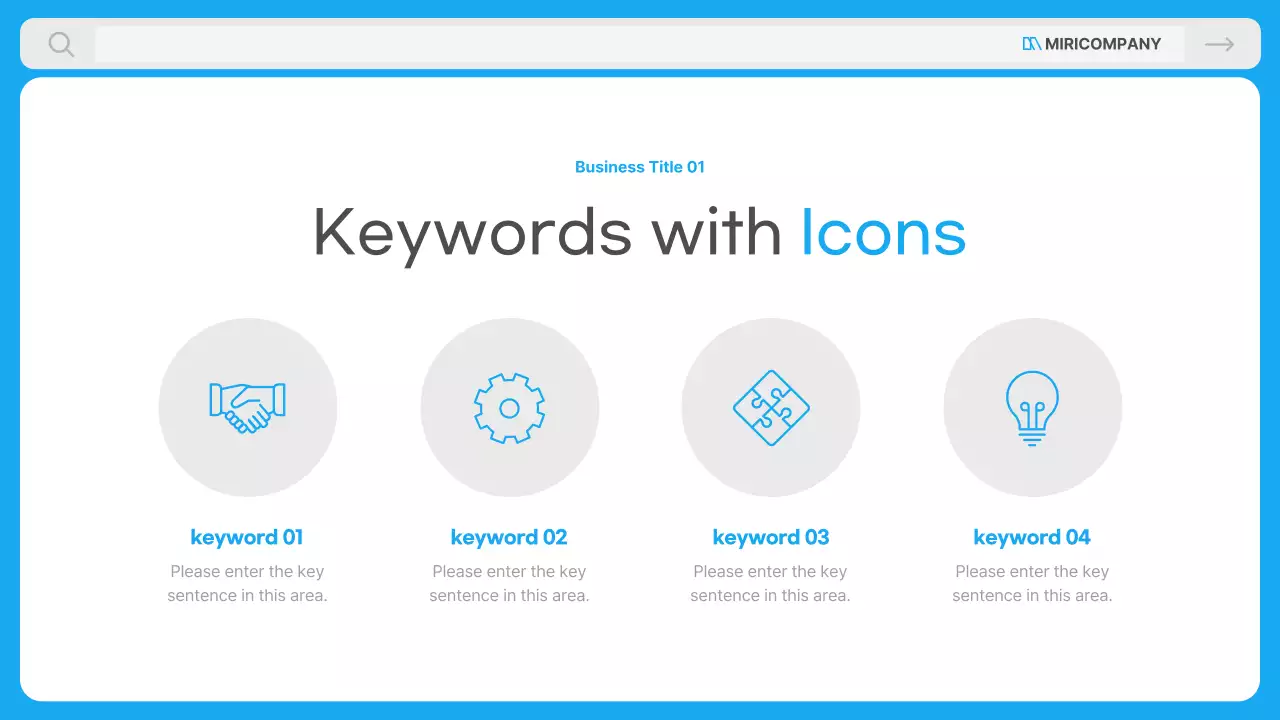 MIRICOMPANY

Business Title 01

Keywords with Icons

keyword 01
Please enter the key sentence in this area.

keyword 02
Please enter the key sentence in this area.

keyword 03
Please enter the key sentence in this area.

keyword 04
Please enter the key sentence in this area.